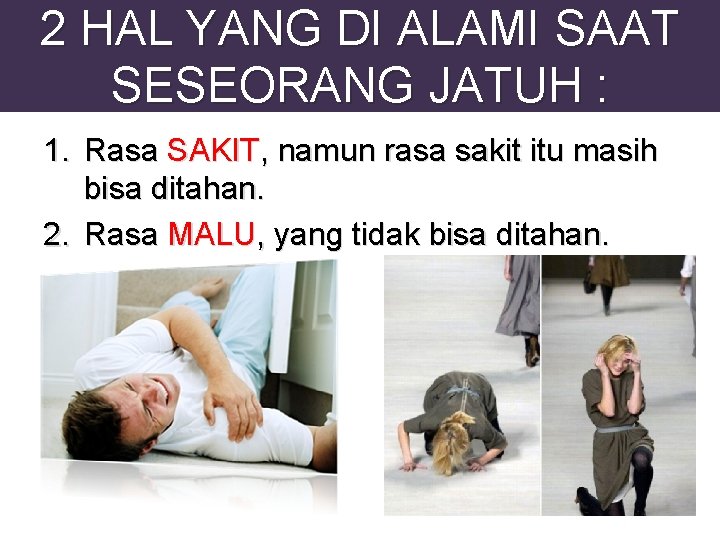 2 HAL YANG DI ALAMI SAAT SESEORANG JATUH :

1. Rasa SAKIT, namun rasa sakit itu masih bisa ditahan.
2. Rasa MALU, yang tidak bisa ditahan.